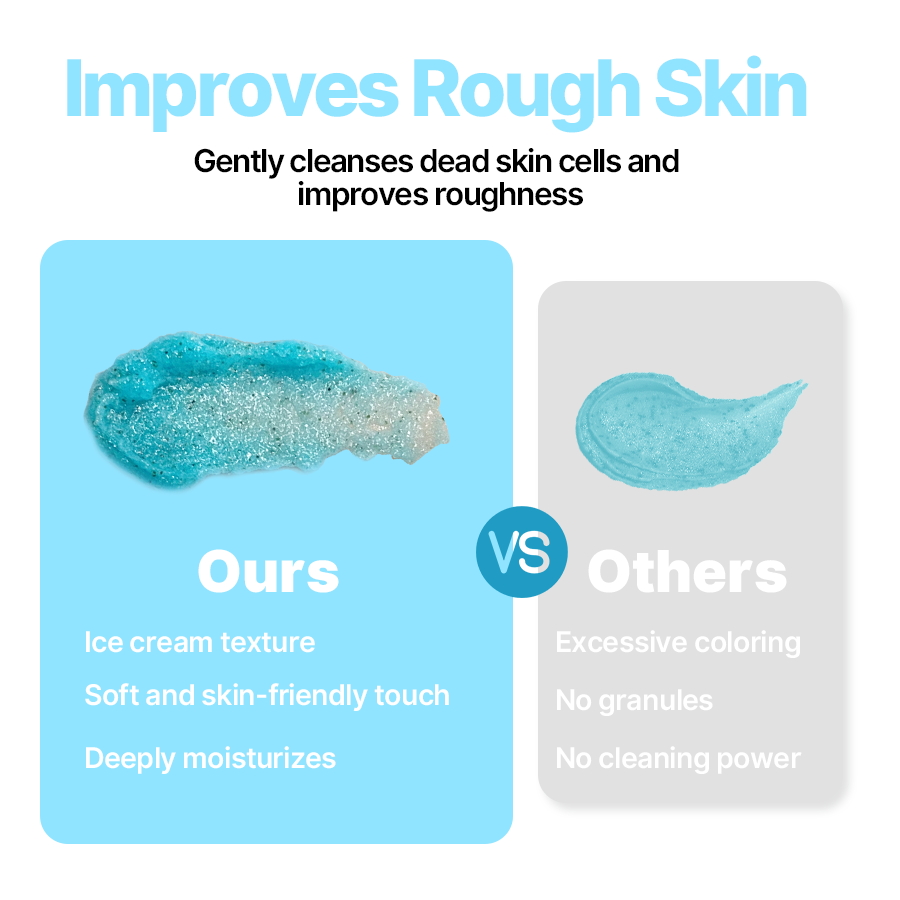 Improves Rough Skin

Gently cleanses dead skin cells and improves roughness

Ours

Ice cream texture

Soft and skin-friendly touch

Deeply moisturizes

VS

Others

Excessive coloring

No granules

No cleaning power